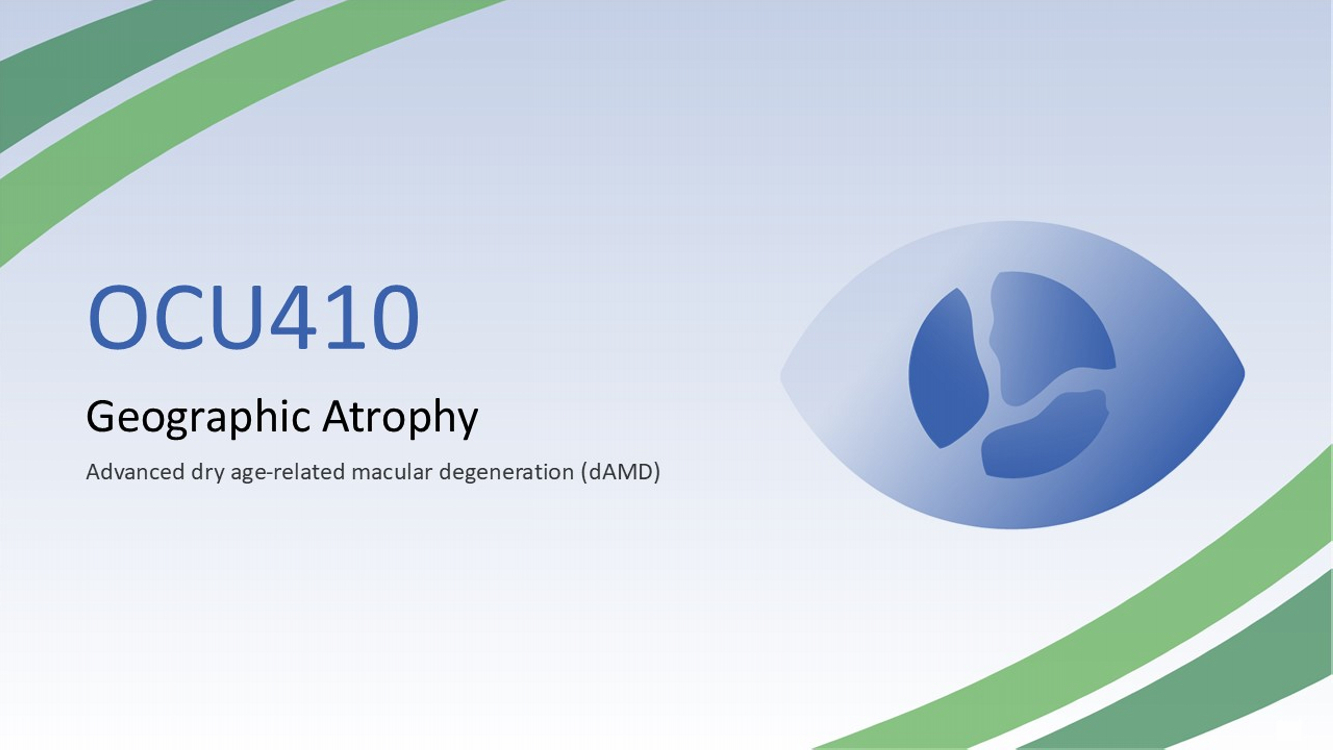 OCU410

Geographic Atrophy

Advanced dry age-related macular degeneration (dAMD)